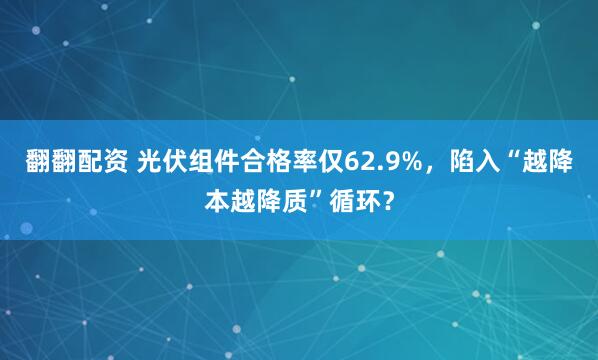 翻翻配资 光伏组件合格率仅62.9%，陷入“越降本越降质”循环？